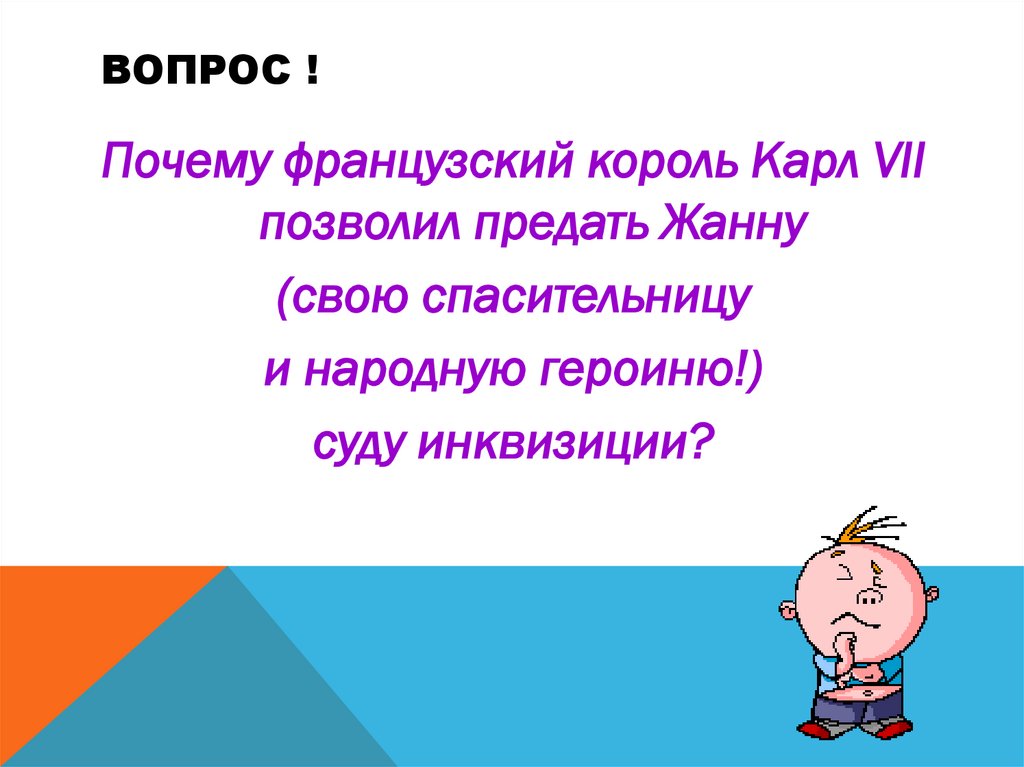 ВОПРОС !

Почему французский король Карл VII позволил предать Жанну

(свою спасительницу

и народную героиню!)

суду инквизиции?